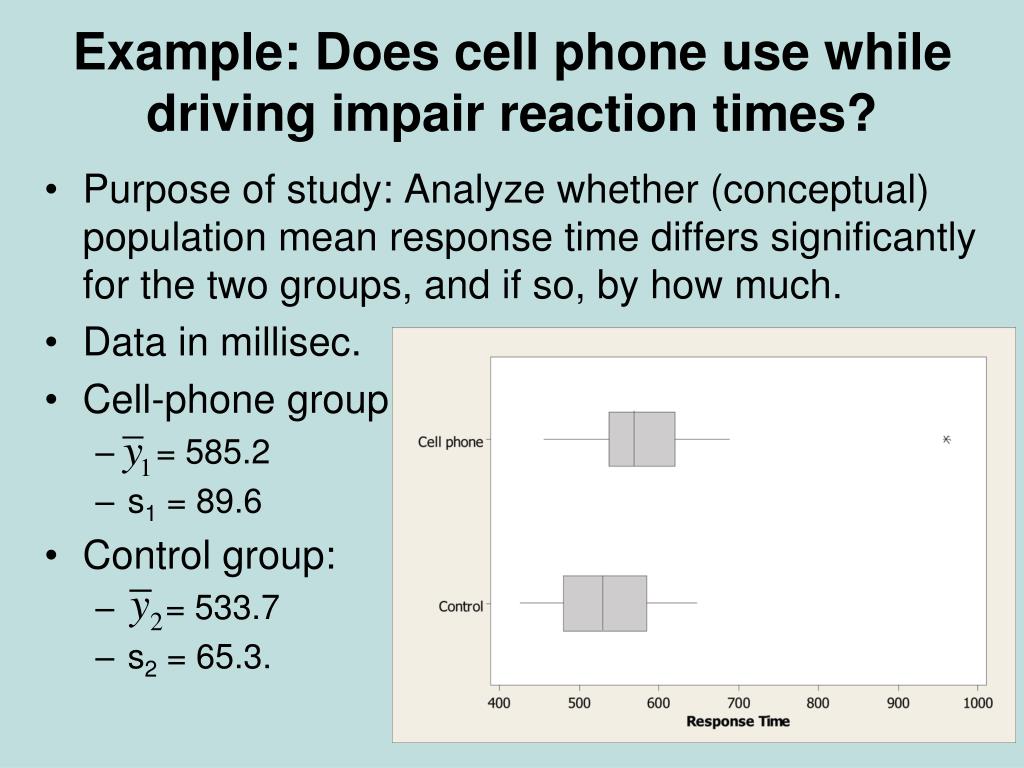 Example: Does cell phone use while driving impair reaction times?

• Purpose of study: Analyze whether (conceptual) population mean response time differs significantly for the two groups, and if so, by how much.
• Data in millisec.
• Cell-phone group
  – $\overline{y}_1$ = 585.2
  – $s_1$ = 89.6
• Control group:
  – $\overline{y}_2$ = 533.7
  – $s_2$ = 65.3.

Cell phone
Control
400 500 600 700 800 900 1000
Response Time